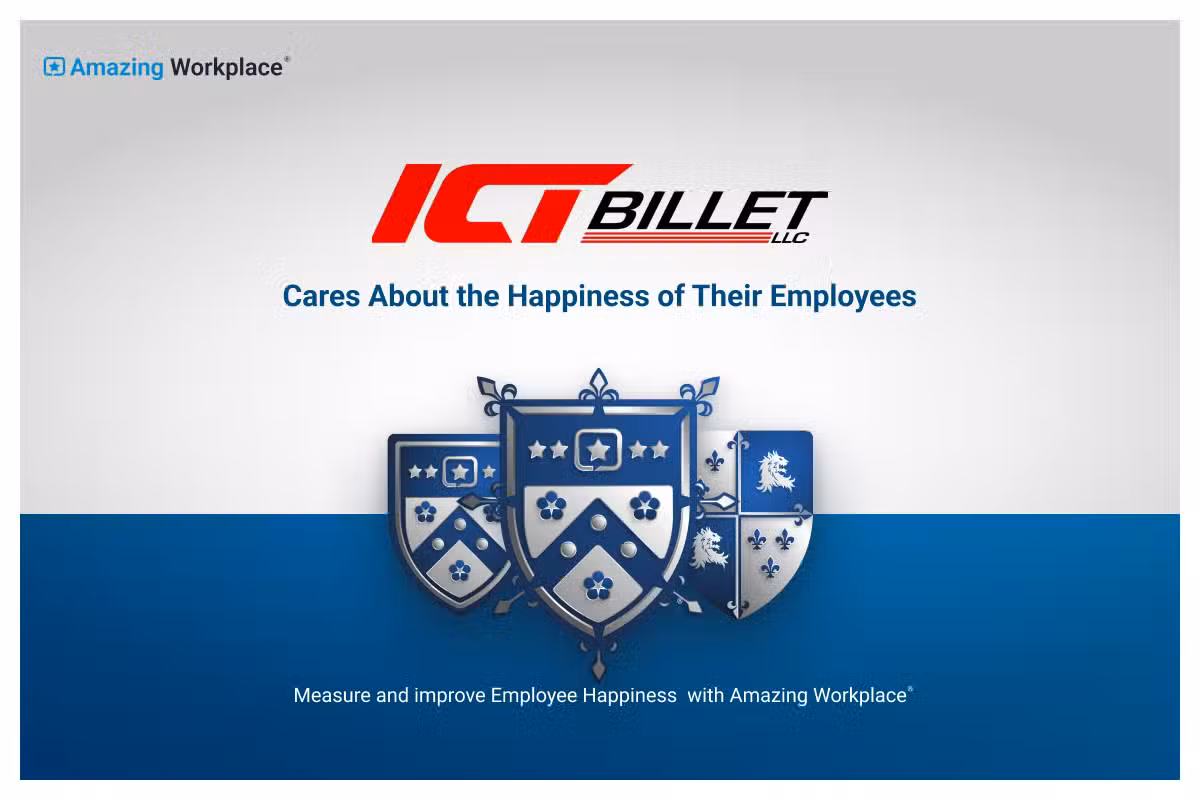 Amazing Workplace®

ICT BILLET LLC

Cares About the Happiness of Their Employees

Measure and improve Employee Happiness with Amazing Workplace®